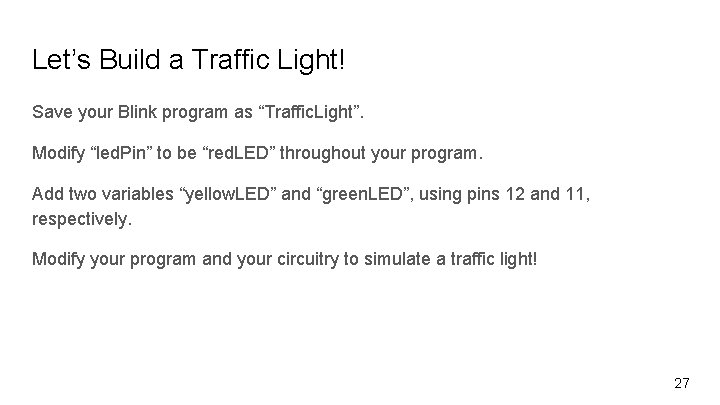 Let’s Build a Traffic Light!

Save your Blink program as “TrafficLight”.

Modify “ledPin” to be “redLED” throughout your program.

Add two variables “yellowLED” and “greenLED”, using pins 12 and 11, respectively.

Modify your program and your circuitry to simulate a traffic light!

27